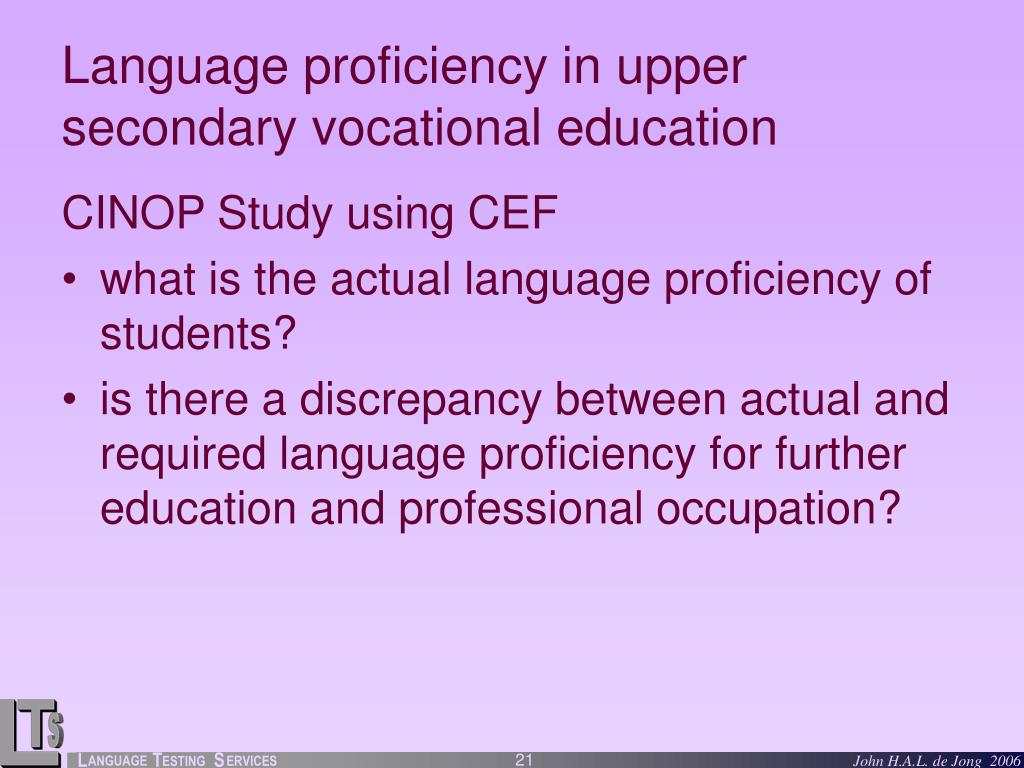 Language proficiency in upper secondary vocational education

CINOP Study using CEF

• what is the actual language proficiency of students?

• is there a discrepancy between actual and required language proficiency for further education and professional occupation?

LTS

LANGUAGE TESTING SERVICES

21

John H.A.L. de Jong 2006